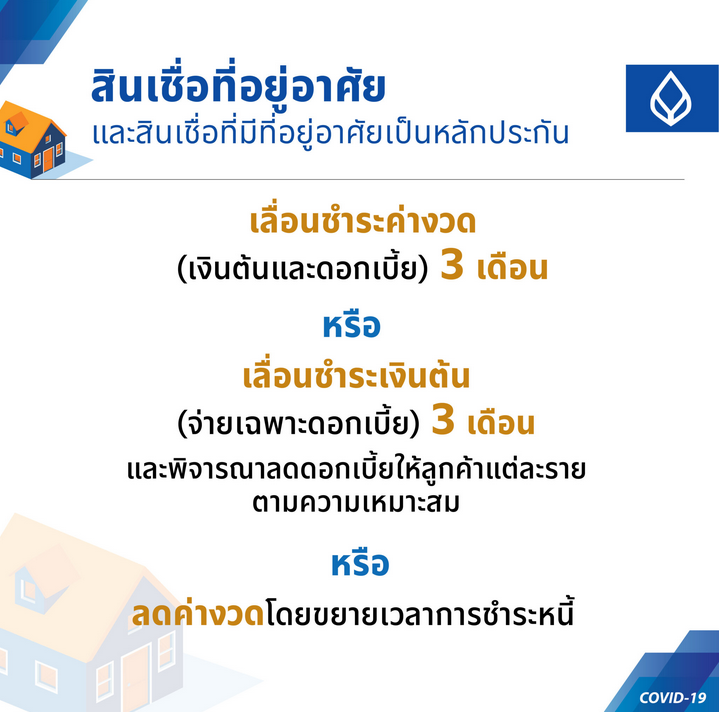 สินเชื่อที่อยู่อาศัย
และสินเชื่อที่มีที่อยู่อาศัยเป็นหลักประกัน

เลื่อนชำระค่างวด
(เงินต้นและดอกเบี้ย) 3 เดือน

หรือ

เลื่อนชำระเงินต้น
(จ่ายเฉพาะดอกเบี้ย) 3 เดือน
และพิจารณาลดดอกเบี้ยให้ลูกค้าแต่ละราย ตามความเหมาะสม

หรือ

ลดค่างวดโดยขยายเวลาการชำระหนี้

COVID-19